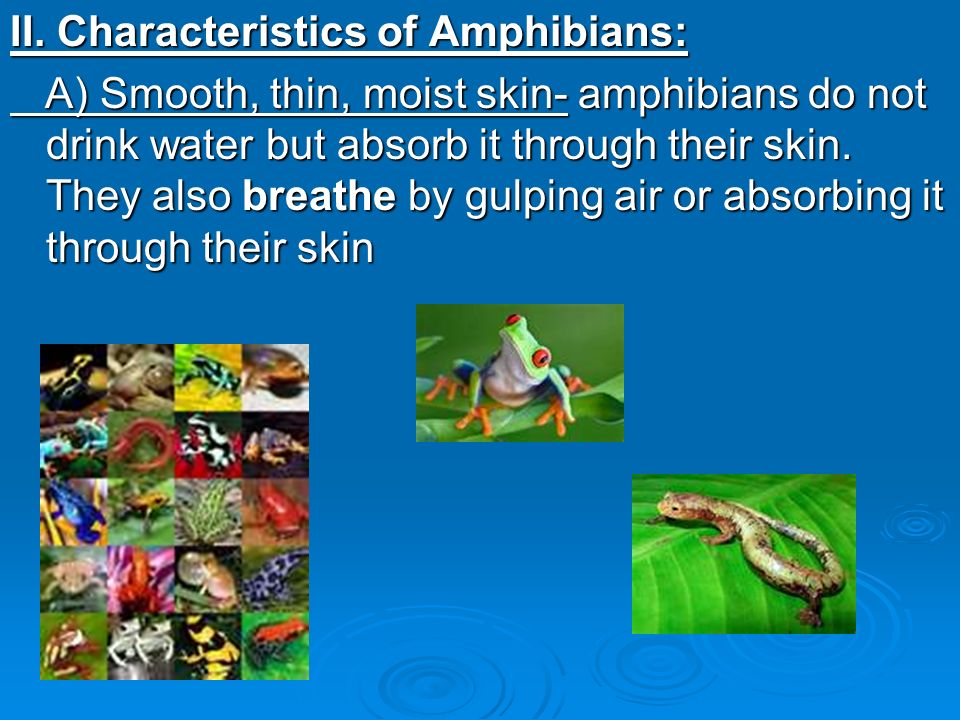 II. Characteristics of Amphibians:

A) Smooth, thin, moist skin- amphibians do not drink water but absorb it through their skin. They also breathe by gulping air or absorbing it through their skin